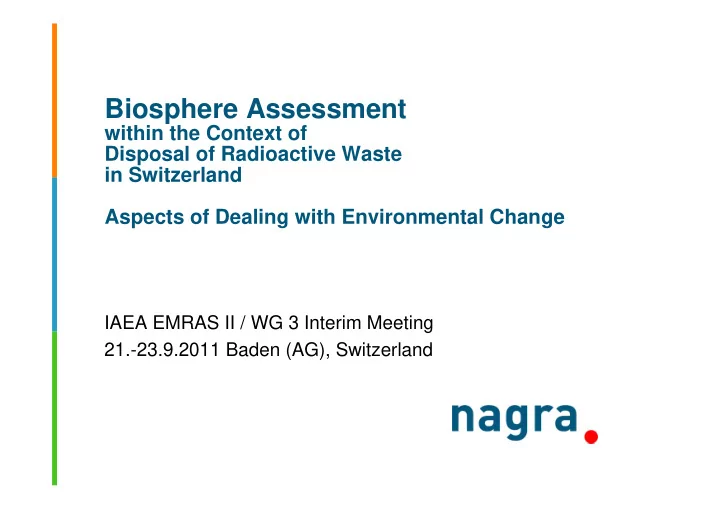 Biosphere Assessment
within the Context of
Disposal of Radioactive Waste
in Switzerland

Aspects of Dealing with Environmental Change

IAEA EMRAS II / WG 3 Interim Meeting
21.-23.9.2011 Baden (AG), Switzerland

nagra.